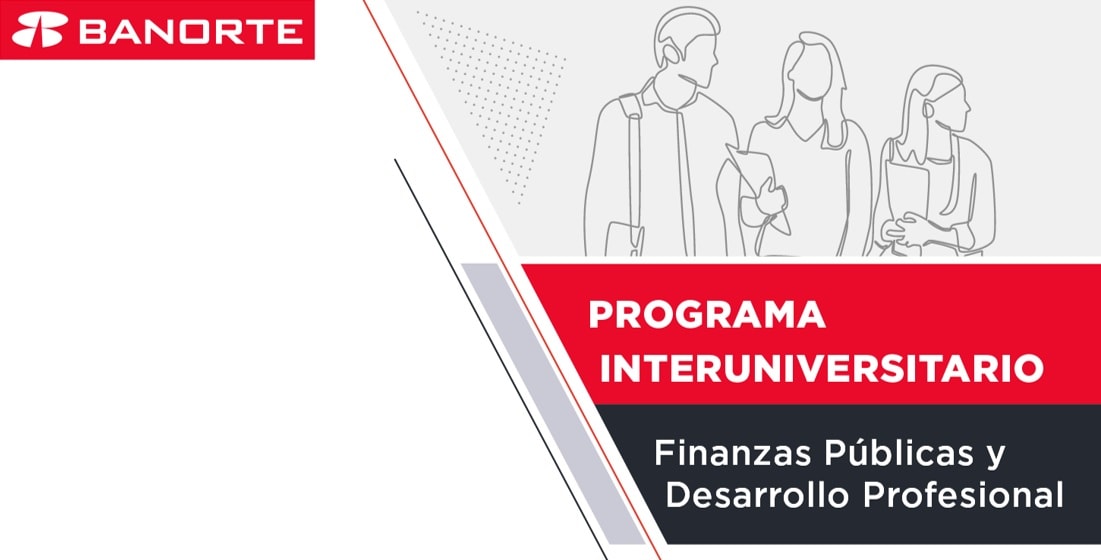 BANORTE

PROGRAMA INTERUNIVERSITARIO

Finanzas Públicas y Desarrollo Profesional